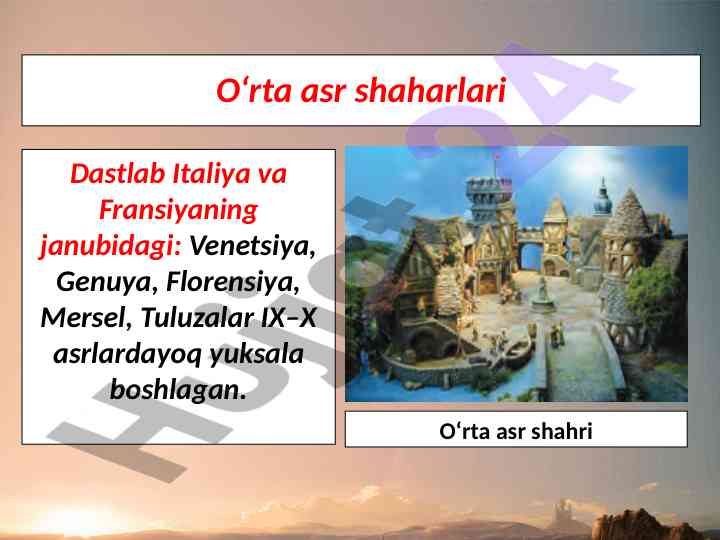 O‘rta asr shaharlari

Dastlab Italiya va Fransiyaning janubidagi: Venetsiya, Genuya, Florensiya, Mersel, Tuluzalar IX–X asrlardayoq yuksala boshlagan.

O‘rta asr shahri

Hujjat24